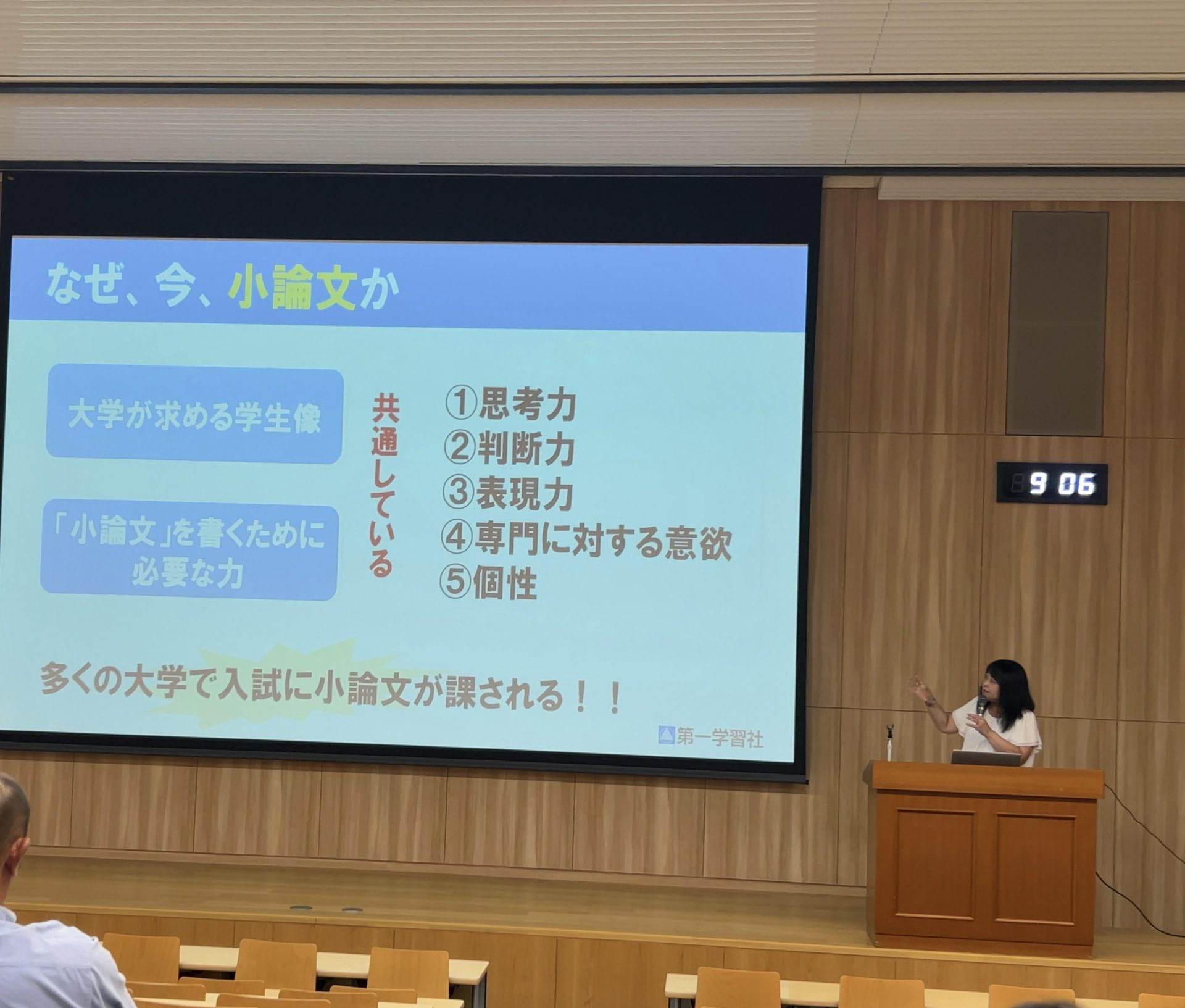 なぜ、今、小論文か

大学が求める学生像

「小論文」を書くために必要な力

共通している

①思考力
②判断力
③表現力
④専門に対する意欲
⑤個性

多くの大学で入試に小論文が課される！！

第一学習社

9 06